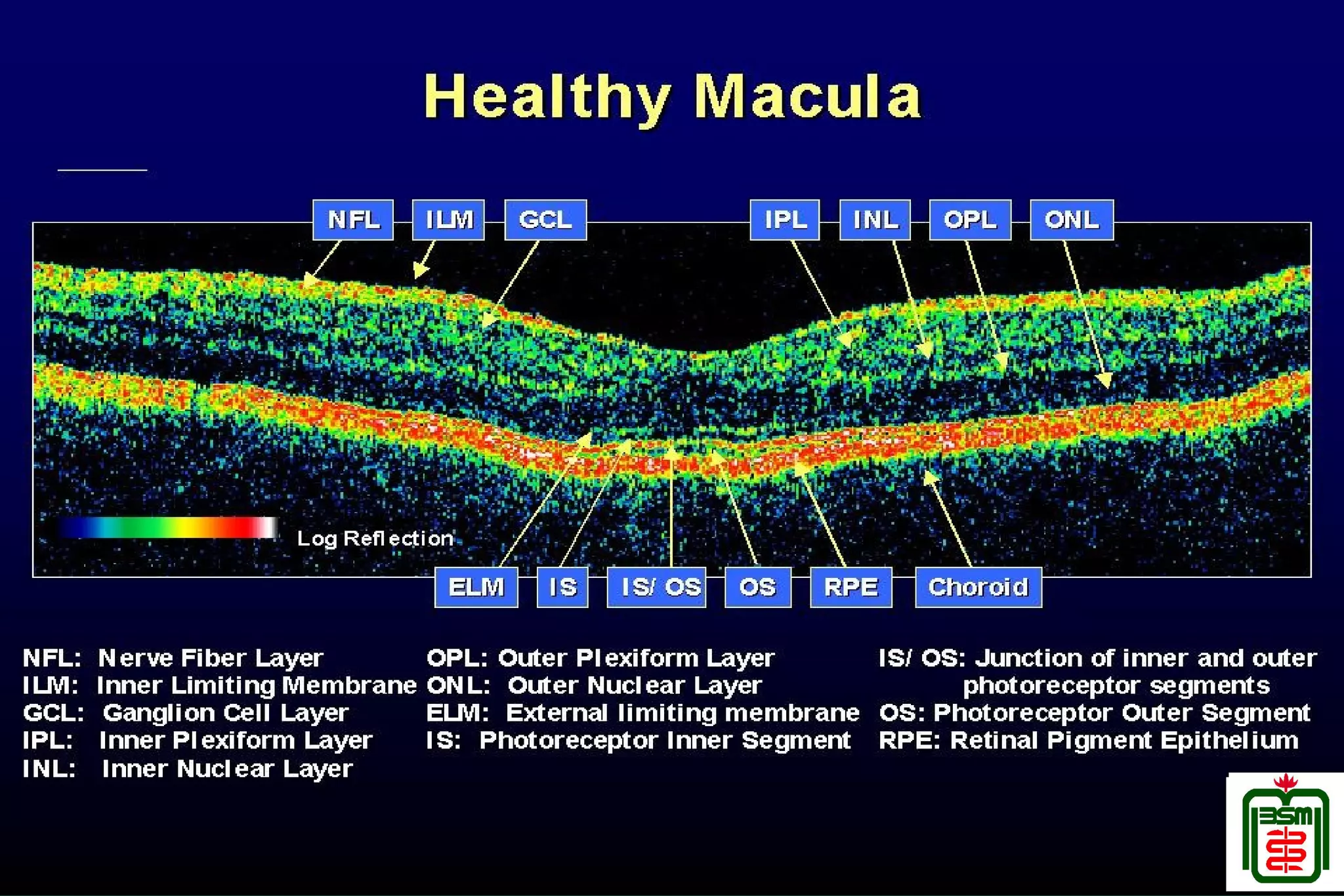 Healthy Macula

NFL ILM GCL IPL INL OPL ONL

Log Reflection

ELM IS IS/ OS OS RPE Choroid

NFL: Nerve Fiber Layer
ILM: Inner Limiting Membrane
GCL: Ganglion Cell Layer
IPL: Inner Plexiform Layer
INL: Inner Nuclear Layer

OPL: Outer Plexiform Layer
ONL: Outer Nuclear Layer
ELM: External limiting membrane
IS: Photoreceptor Inner Segment

IS/ OS: Junction of inner and outer photoreceptor segments
OS: Photoreceptor Outer Segment
RPE: Retinal Pigment Epithelium

BSM